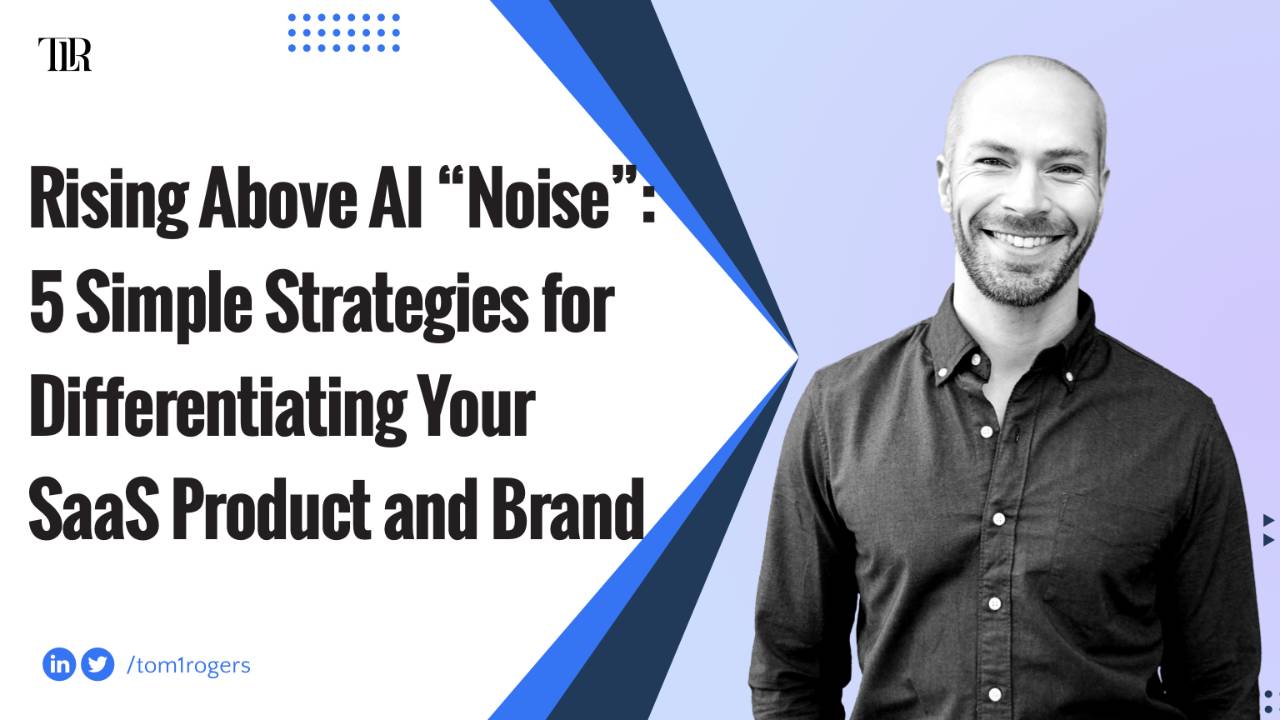 TLR

Rising Above AI “Noise”: 5 Simple Strategies for Differentiating Your SaaS Product and Brand

in /tom1rogers